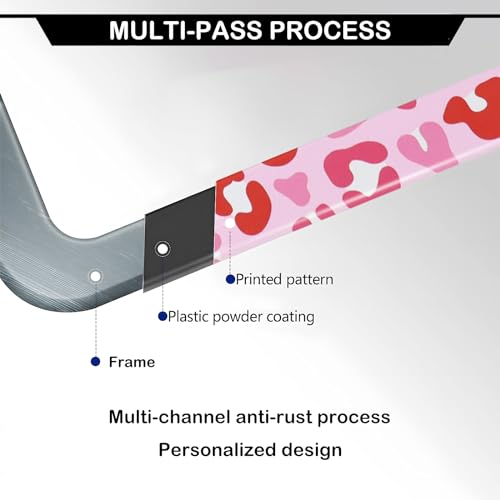 MULTI-PASS PROCESS

Printed pattern

Plastic powder coating

Frame

Multi-channel anti-rust process

Personalized design